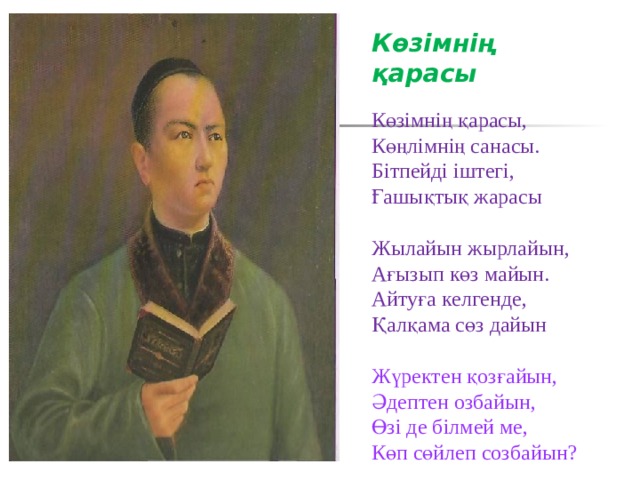 Көзімнің қарасы

Көзімнің қарасы,
Көңлімнің санасы.
Бітпейді іштегі,
Ғашықтық жарасы

Жылайын жырлайын,
Ағызып көз майын.
Айтуға келгенде,
Қалқама сөз дайын

Жүректен қозғайын,
Әдептен озбайын,
Өзі де білмей ме,
Көп сөйлеп созбайын?